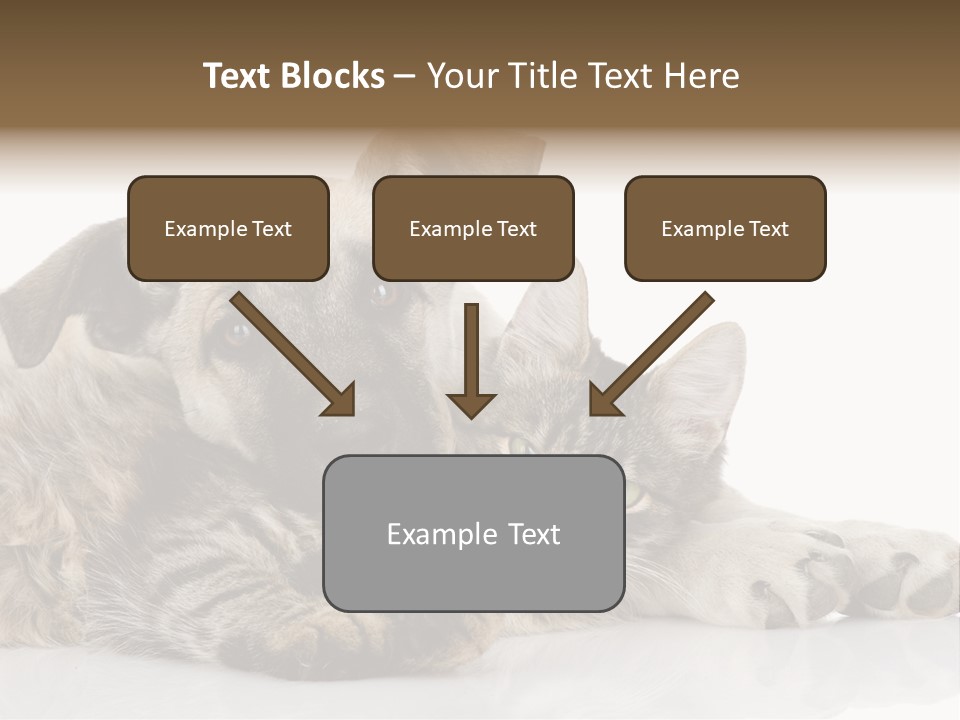 Text Blocks – Your Title Text Here

Example Text

Example Text

Example Text

Example Text